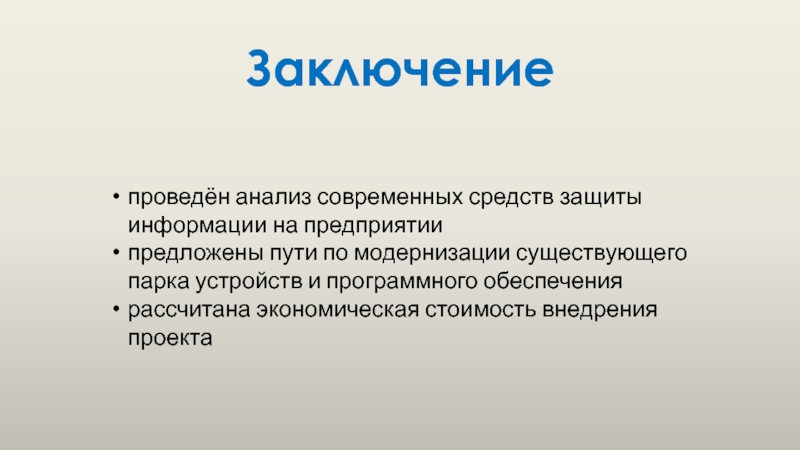 Заключение

• проведён анализ современных средств защиты информации на предприятии
• предложены пути по модернизации существующего парка устройств и программного обеспечения
• рассчитана экономическая стоимость внедрения проекта